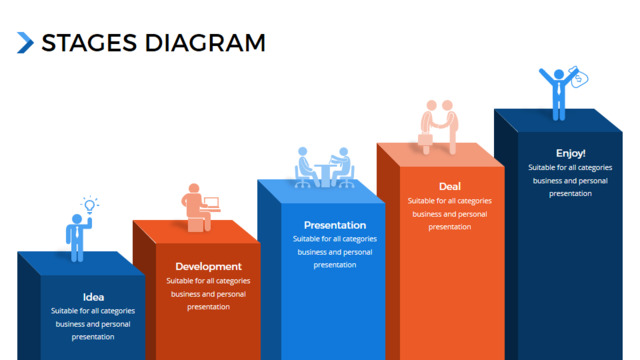 STAGES DIAGRAM

Idea
Suitable for all categories business and personal presentation

Development
Suitable for all categories business and personal presentation

Presentation
Suitable for all categories business and personal presentation

Deal
Suitable for all categories business and personal presentation

Enjoy!
Suitable for all categories business and personal presentation